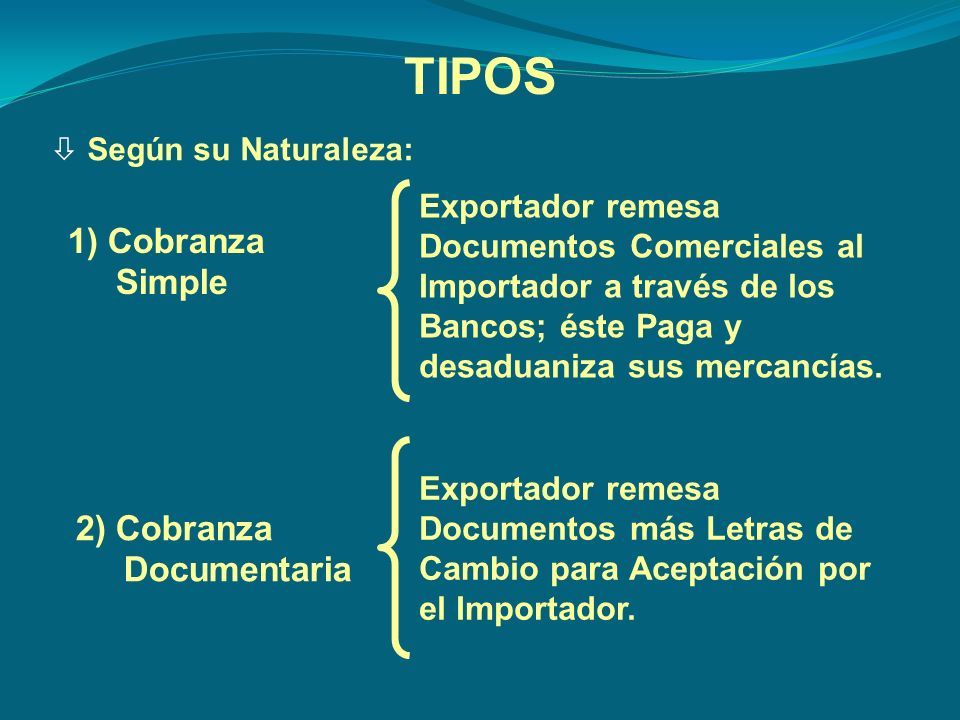 TIPOS

⇩ Según su Naturaleza:

1) Cobranza Simple

Exportador remesa Documentos Comerciales al Importador a través de los Bancos; éste Paga y desaduaniza sus mercancías.

2) Cobranza Documentaria

Exportador remesa Documentos más Letras de Cambio para Aceptación por el Importador.